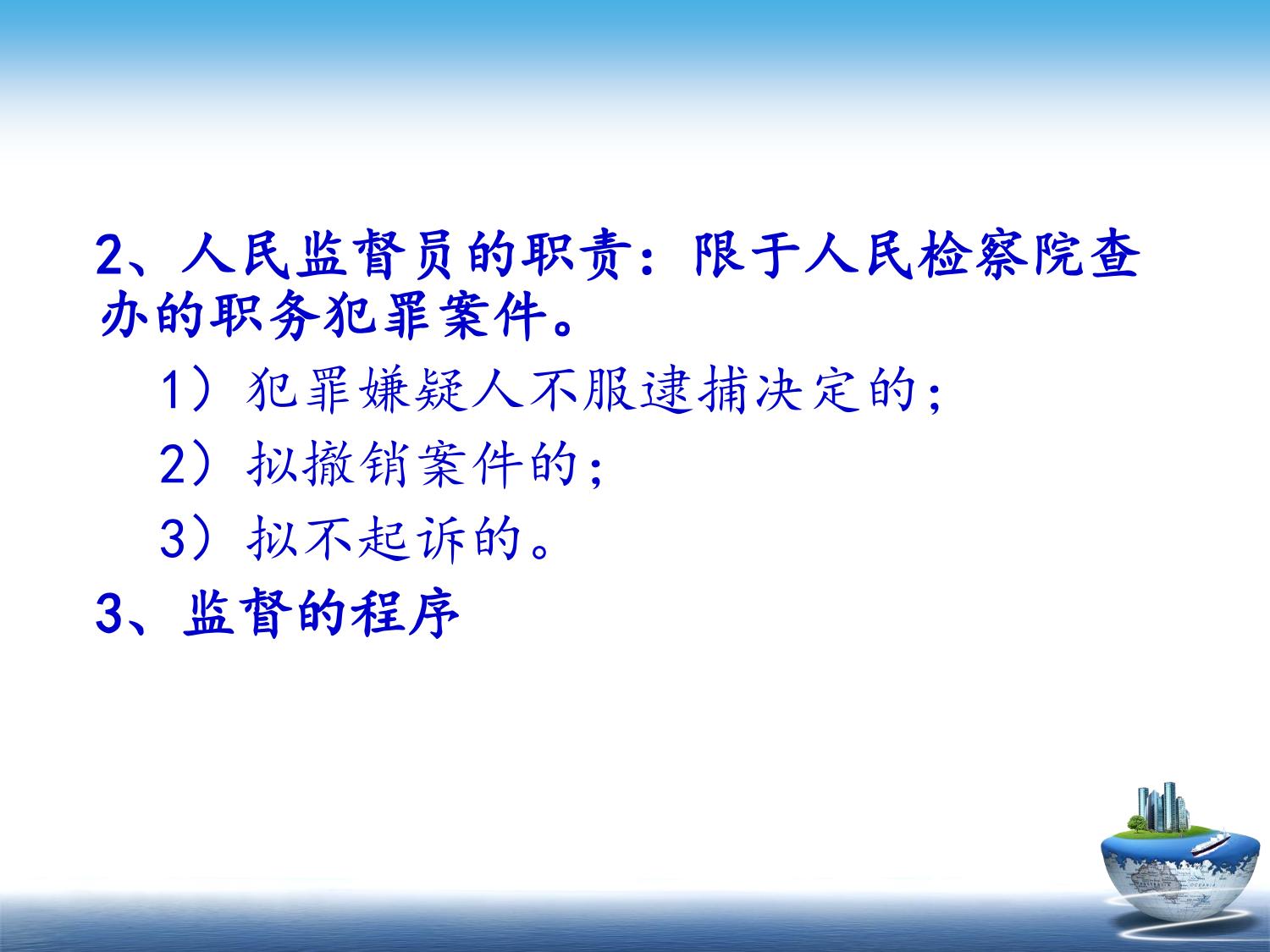 2、人民监督员的职责：限于人民检察院查办的职务犯罪案件。

1）犯罪嫌疑人不服逮捕决定的；

2）拟撤销案件的；

3）拟不起诉的。

3、监督的程序